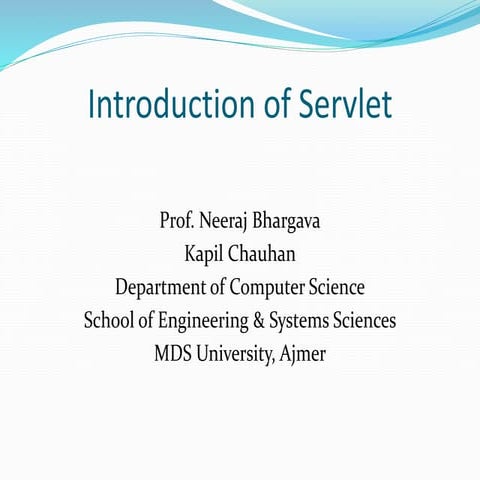 Introduction of Servlet

Prof. Neeraj Bhargava
Kapil Chauhan
Department of Computer Science
School of Engineering & Systems Sciences
MDS University, Ajmer